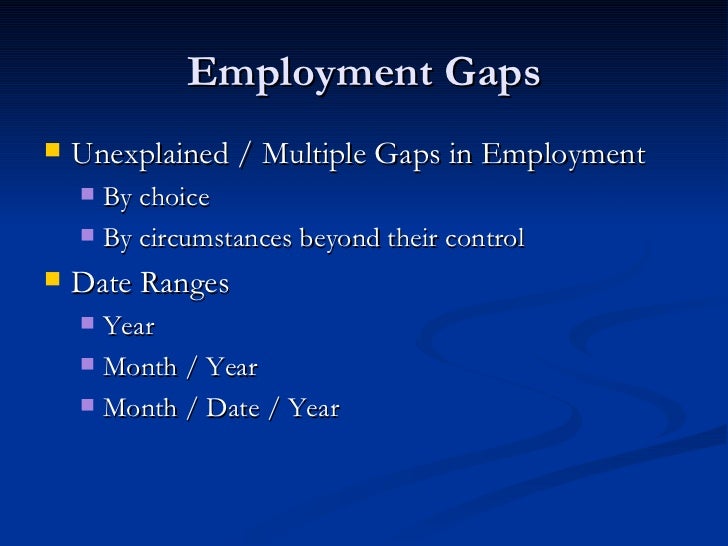 Employment Gaps

- Unexplained / Multiple Gaps in Employment
  - By choice
  - By circumstances beyond their control
- Date Ranges
  - Year
  - Month / Year
  - Month / Date / Year